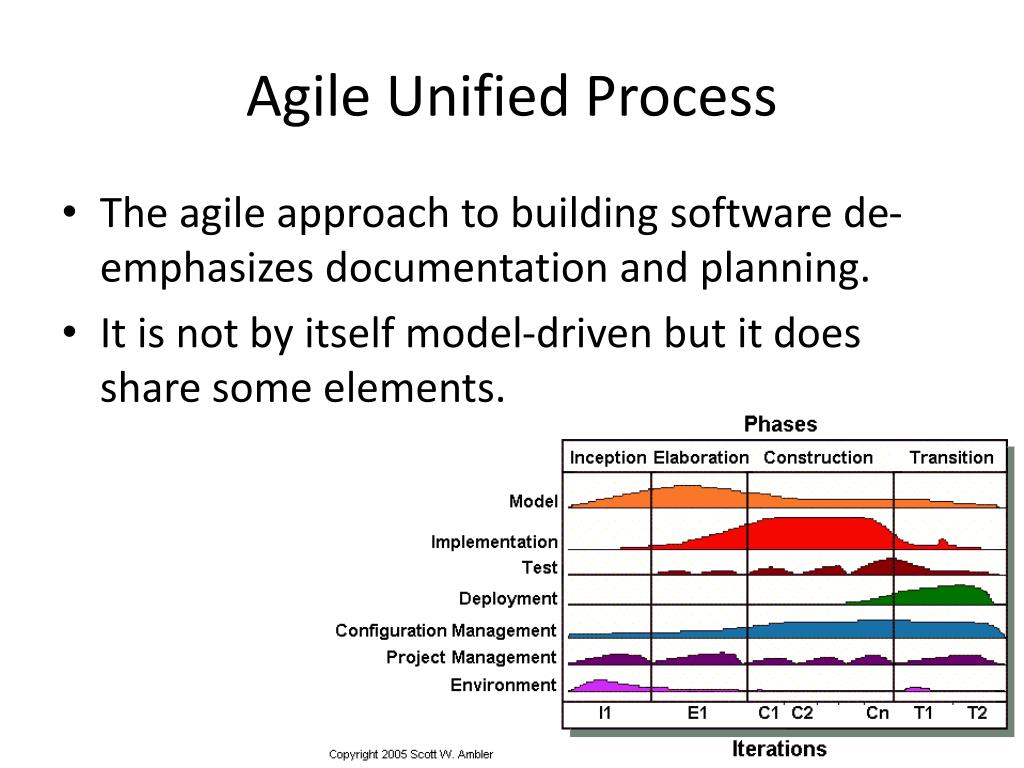 Agile Unified Process

• The agile approach to building software de-emphasizes documentation and planning.

• It is not by itself model-driven but it does share some elements.

Phases

Inception Elaboration Construction Transition

Model

Implementation

Test

Deployment

Configuration Management

Project Management

Environment

I1 E1 C1 C2 Cn T1 T2

Iterations

Copyright 2005 Scott W. Ambler